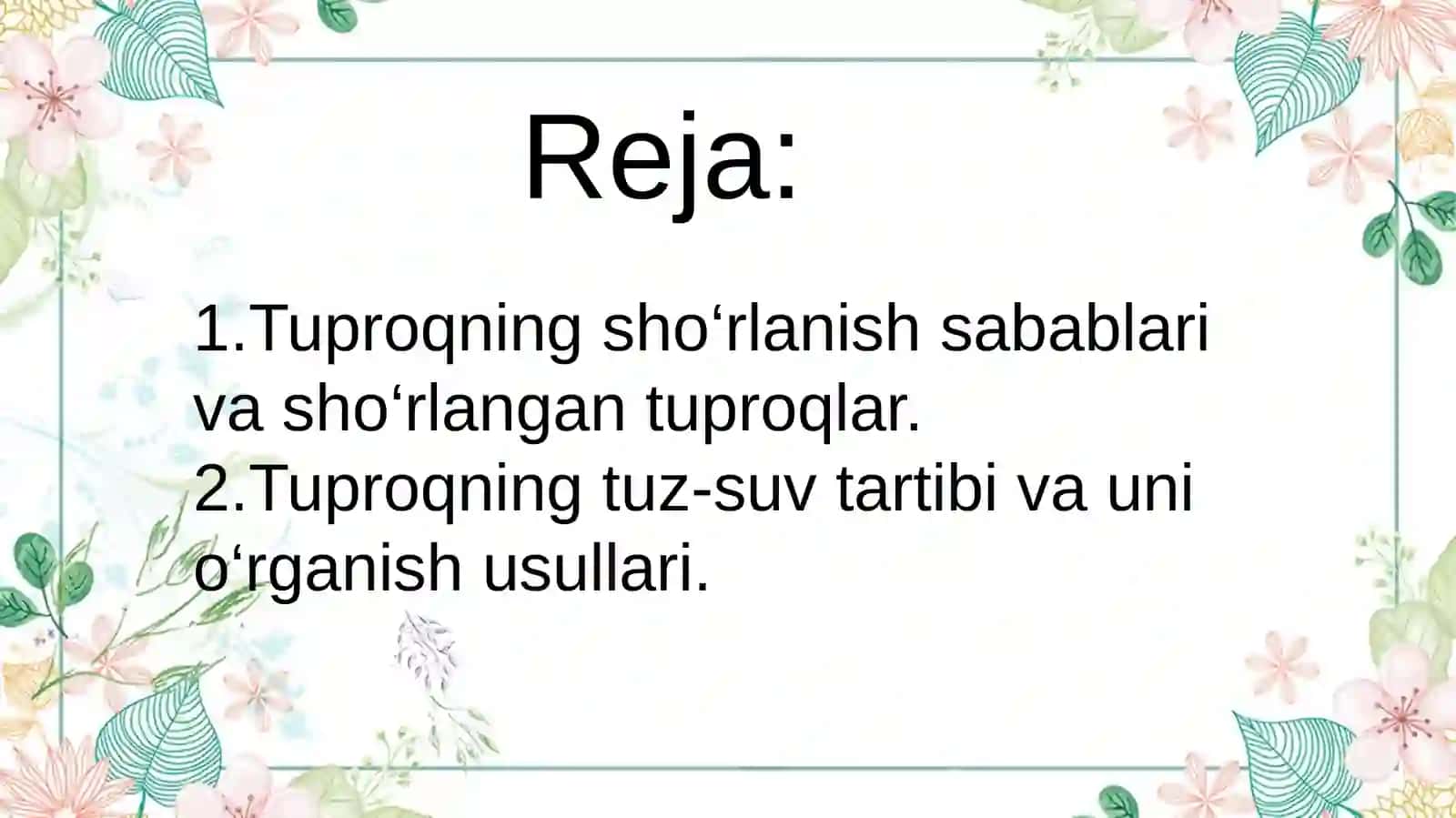 Reja:

1.Tuproqning sho‘rlanish sabablari va sho‘rlangan tuproqlar.
2.Tuproqning tuz-suv tartibi va uni o‘rganish usullari.